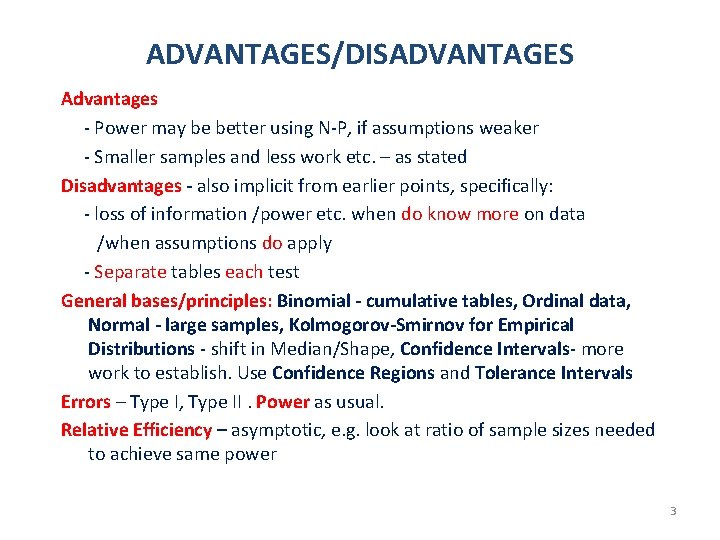 ADVANTAGES/DISADVANTAGES

Advantages

- Power may be better using N-P, if assumptions weaker

- Smaller samples and less work etc. – as stated

Disadvantages - also implicit from earlier points, specifically:

- loss of information /power etc. when do know more on data /when assumptions do apply

- Separate tables each test

General bases/principles: Binomial - cumulative tables, Ordinal data, Normal - large samples, Kolmogorov-Smirnov for Empirical Distributions - shift in Median/Shape, Confidence Intervals- more work to establish. Use Confidence Regions and Tolerance Intervals

Errors – Type I, Type II . Power as usual.

Relative Efficiency – asymptotic, e.g. look at ratio of sample sizes needed to achieve same power

3